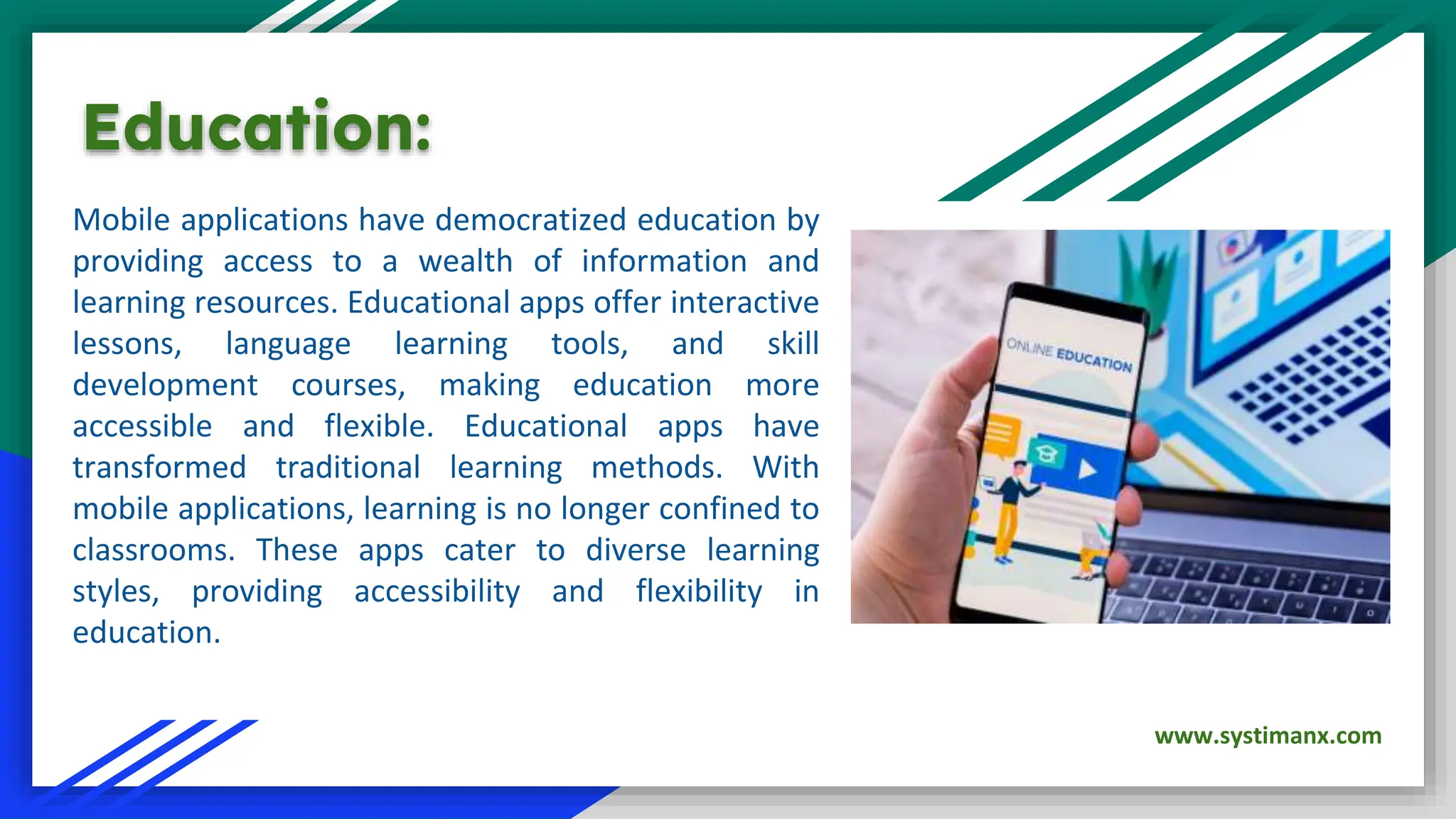 Education:

Mobile applications have democratized education by providing access to a wealth of information and learning resources. Educational apps offer interactive lessons, language learning tools, and skill development courses, making education more accessible and flexible. Educational apps have transformed traditional learning methods. With mobile applications, learning is no longer confined to classrooms. These apps cater to diverse learning styles, providing accessibility and flexibility in education.

ONLINE EDUCATION

www.systimanx.com